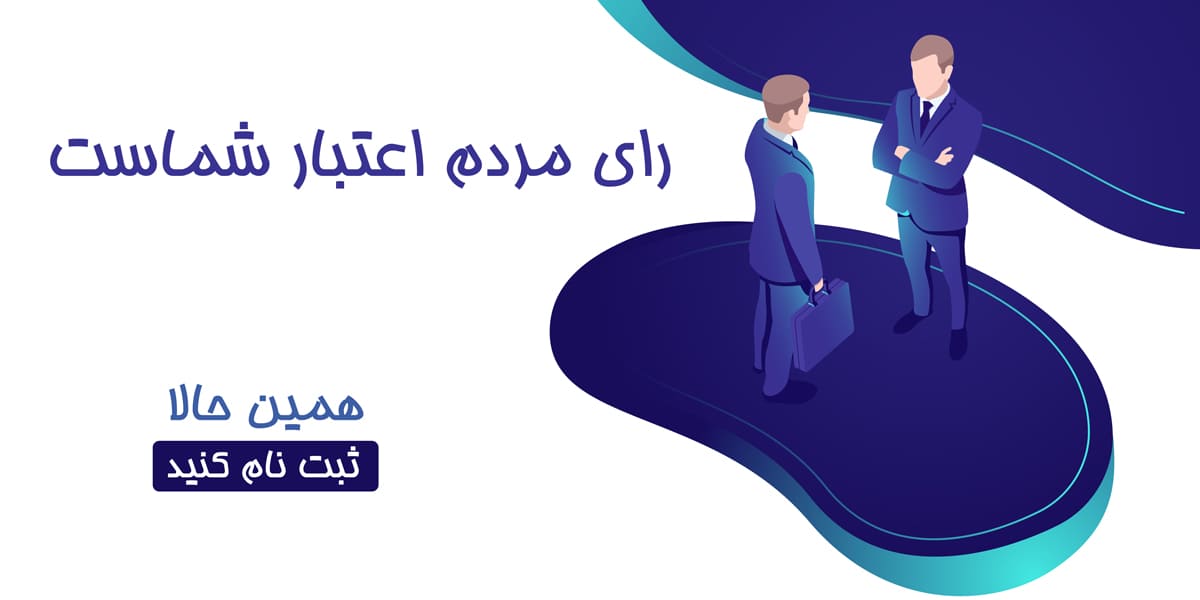 رای مردم اعتبار شماست

همین حالا

ثبت نام کنید